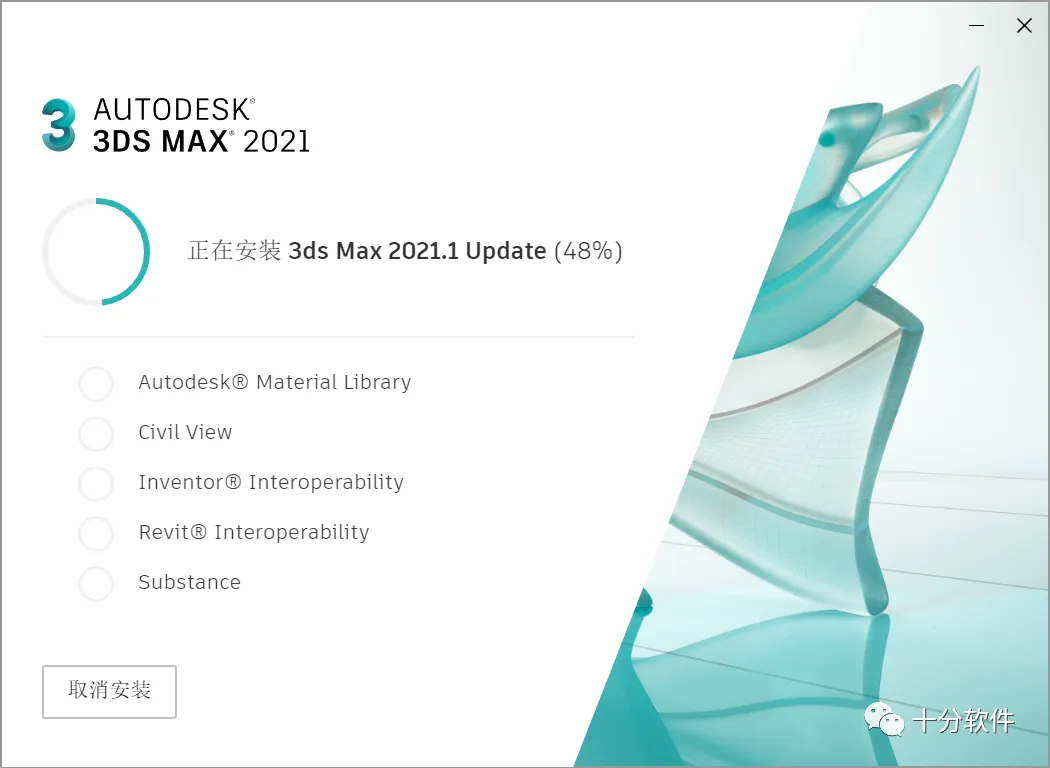 AUTODESK®
3DS MAX® 2021

正在安装 3ds Max 2021.1 Update (48%)

Autodesk® Material Library
Civil View
Inventor® Interoperability
Revit® Interoperability
Substance

取消安装

十分软件